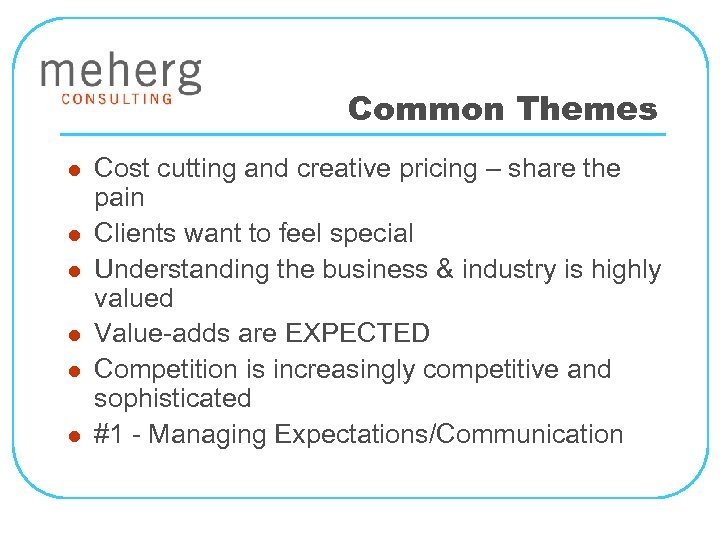 meherg
CONSULTING

Common Themes

- Cost cutting and creative pricing – share the pain
- Clients want to feel special
- Understanding the business & industry is highly valued
- Value-adds are EXPECTED
- Competition is increasingly competitive and sophisticated
- #1 - Managing Expectations/Communication